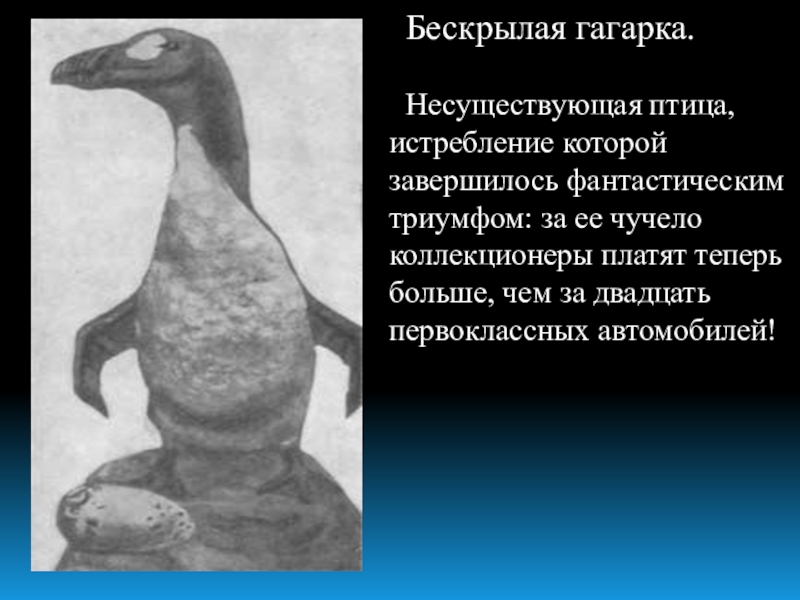 Бескрылая гагарка.

Несуществующая птица, истребление которой завершилось фантастическим триумфом: за ее чучело коллекционеры платят теперь больше, чем за двадцать первоклассных автомобилей!